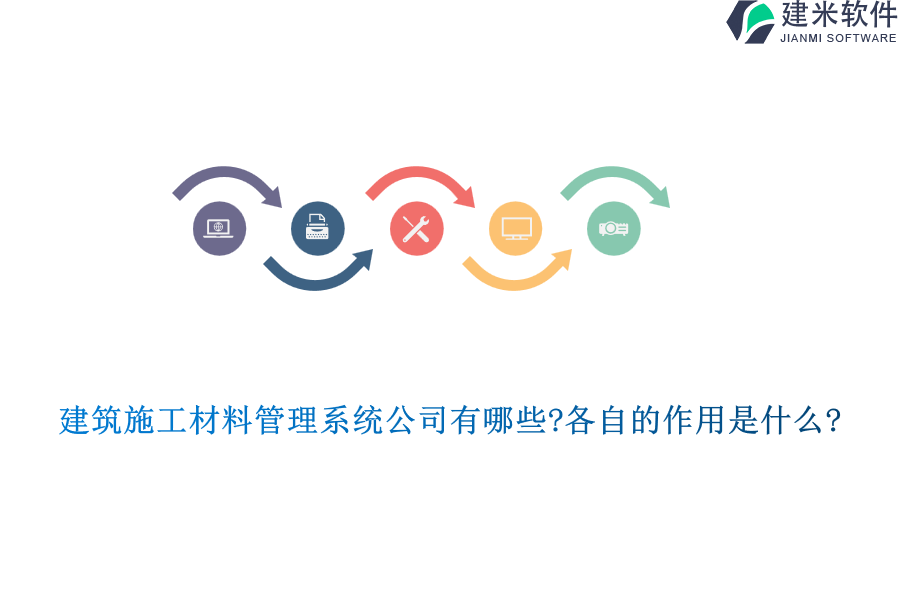 建米软件
JIANMI SOFTWARE

建筑施工材料管理系统公司有哪些?各自的作用是什么?